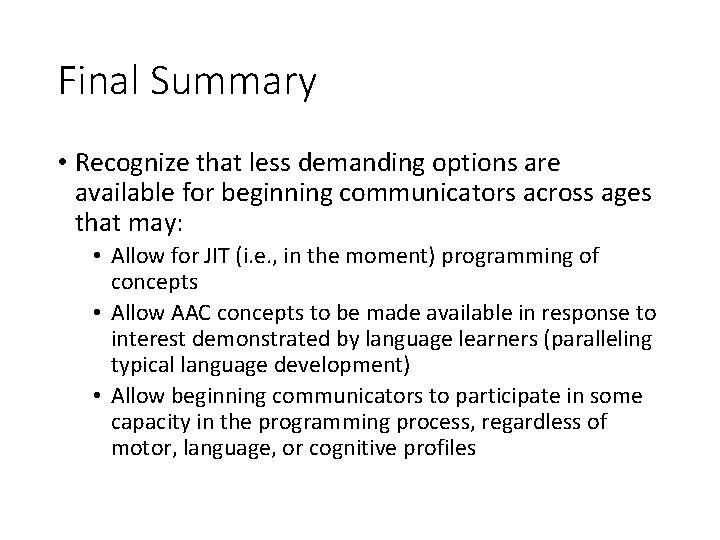 Final Summary

• Recognize that less demanding options are available for beginning communicators across ages that may:
  • Allow for JIT (i.e., in the moment) programming of concepts
  • Allow AAC concepts to be made available in response to interest demonstrated by language learners (paralleling typical language development)
  • Allow beginning communicators to participate in some capacity in the programming process, regardless of motor, language, or cognitive profiles